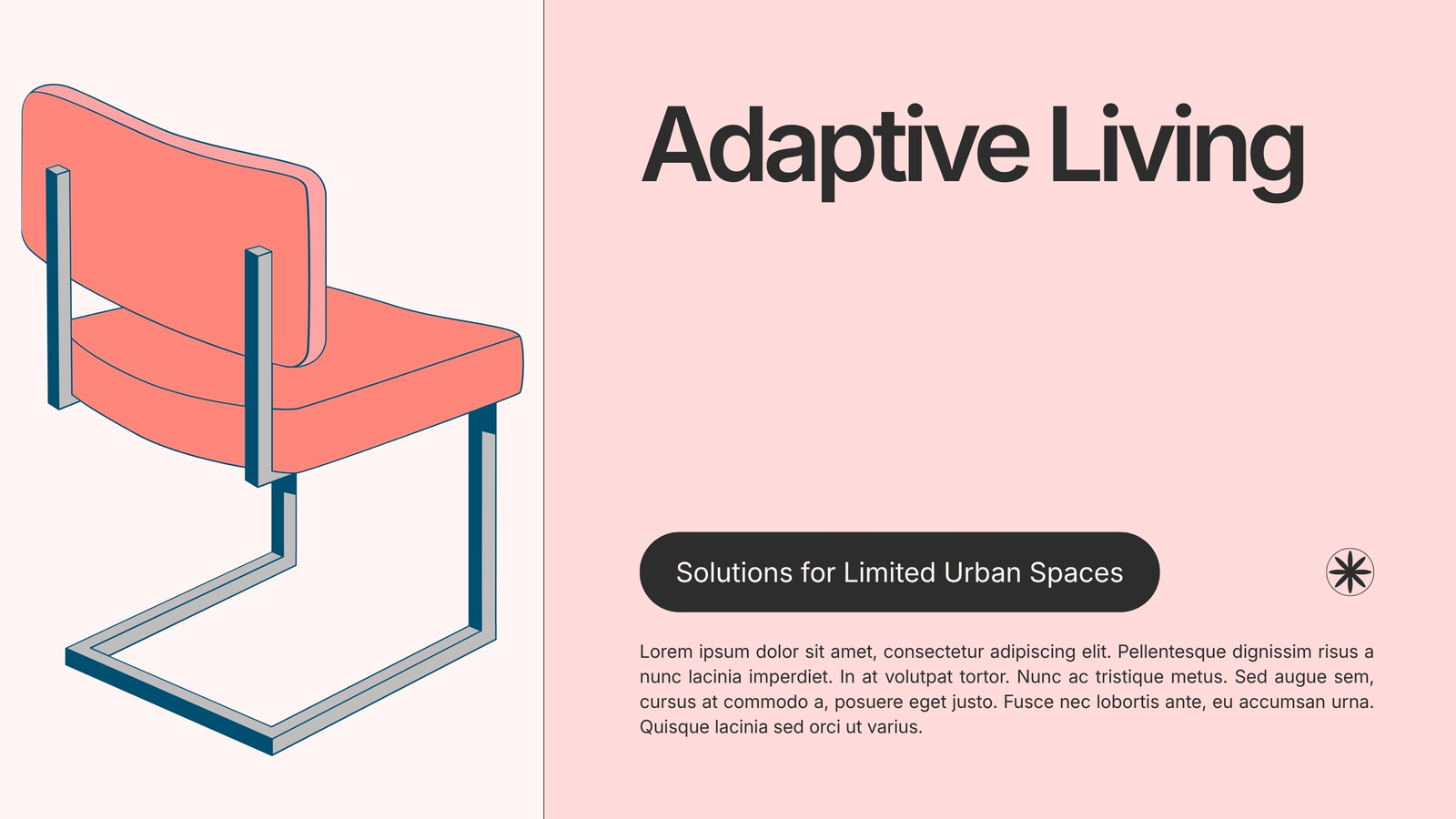 Adaptive Living

Solutions for Limited Urban Spaces

Lorem ipsum dolor sit amet, consectetur adipiscing elit. Pellentesque dignissim risus a nunc lacinia imperdiet. In at volutpat tortor. Nunc ac tristique metus. Sed augue sem, cursus at commodo a, posuere eget justo. Fusce nec lobortis ante, eu accumsan urna. Quisque lacinia sed orci ut varius.